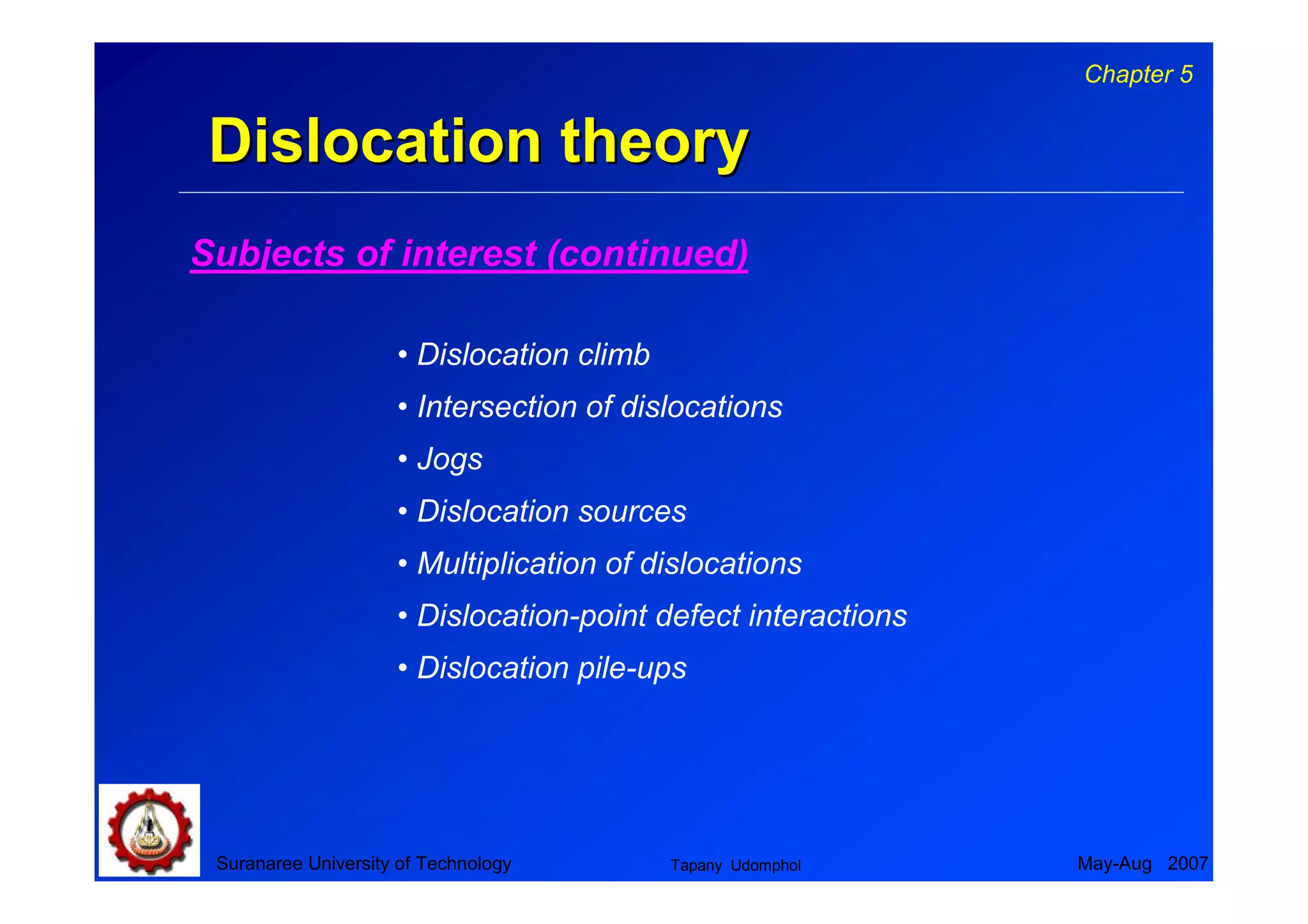 Chapter 5

Dislocation theory

Subjects of interest (continued)

• Dislocation climb
• Intersection of dislocations
• Jogs
• Dislocation sources
• Multiplication of dislocations
• Dislocation-point defect interactions
• Dislocation pile-ups

Suranaree University of Technology Tapany Udomphol May-Aug 2007